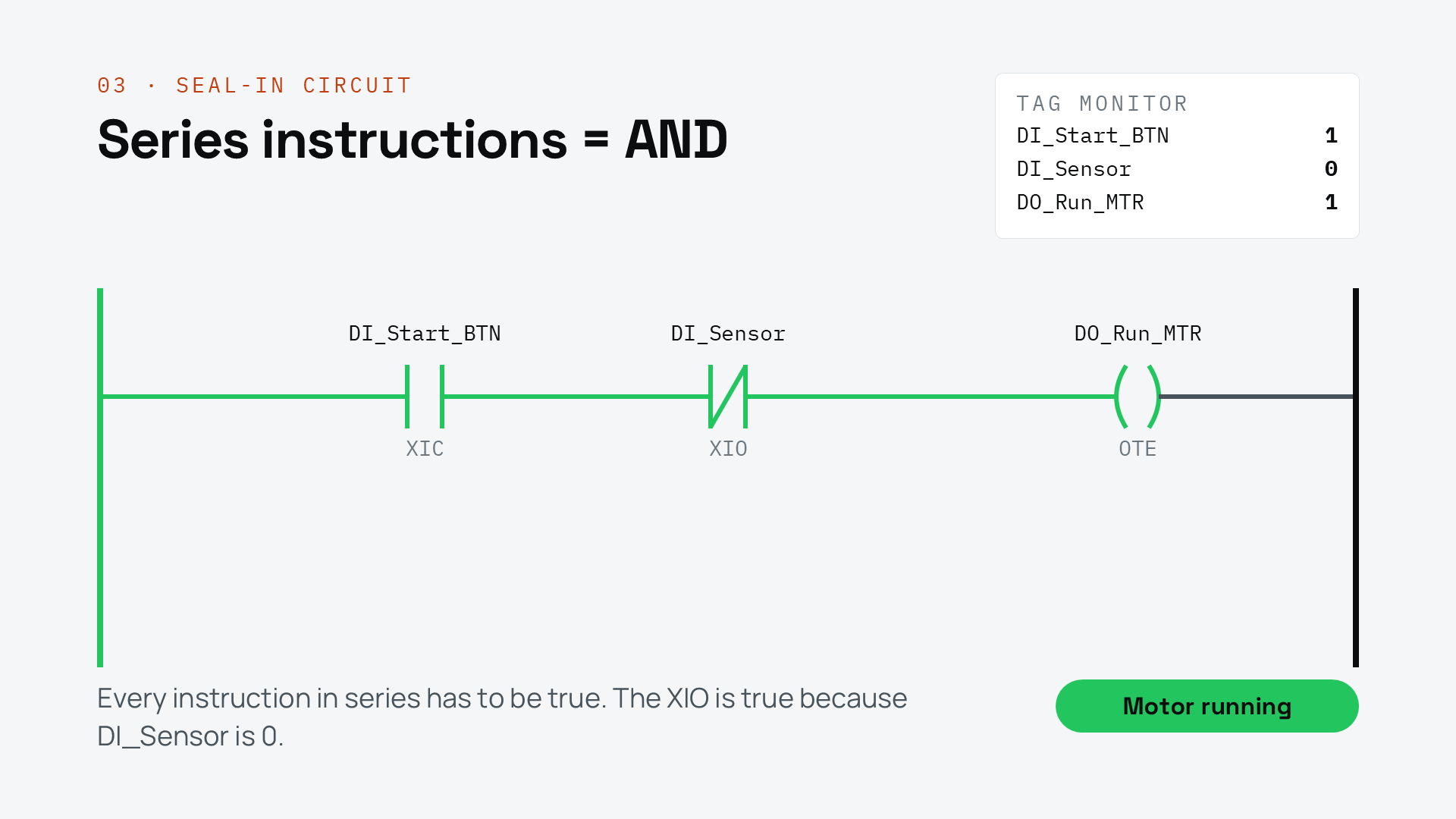 03 · SEAL-IN CIRCUIT

Series instructions = AND

TAG MONITOR
DI_Start_BTN 1
DI_Sensor 0
DO_Run_MTR 1

DI_Start_BTN
XIC

DI_Sensor
XIO

DO_Run_MTR
OTE

Every instruction in series has to be true. The XIO is true because DI_Sensor is 0.

Motor running